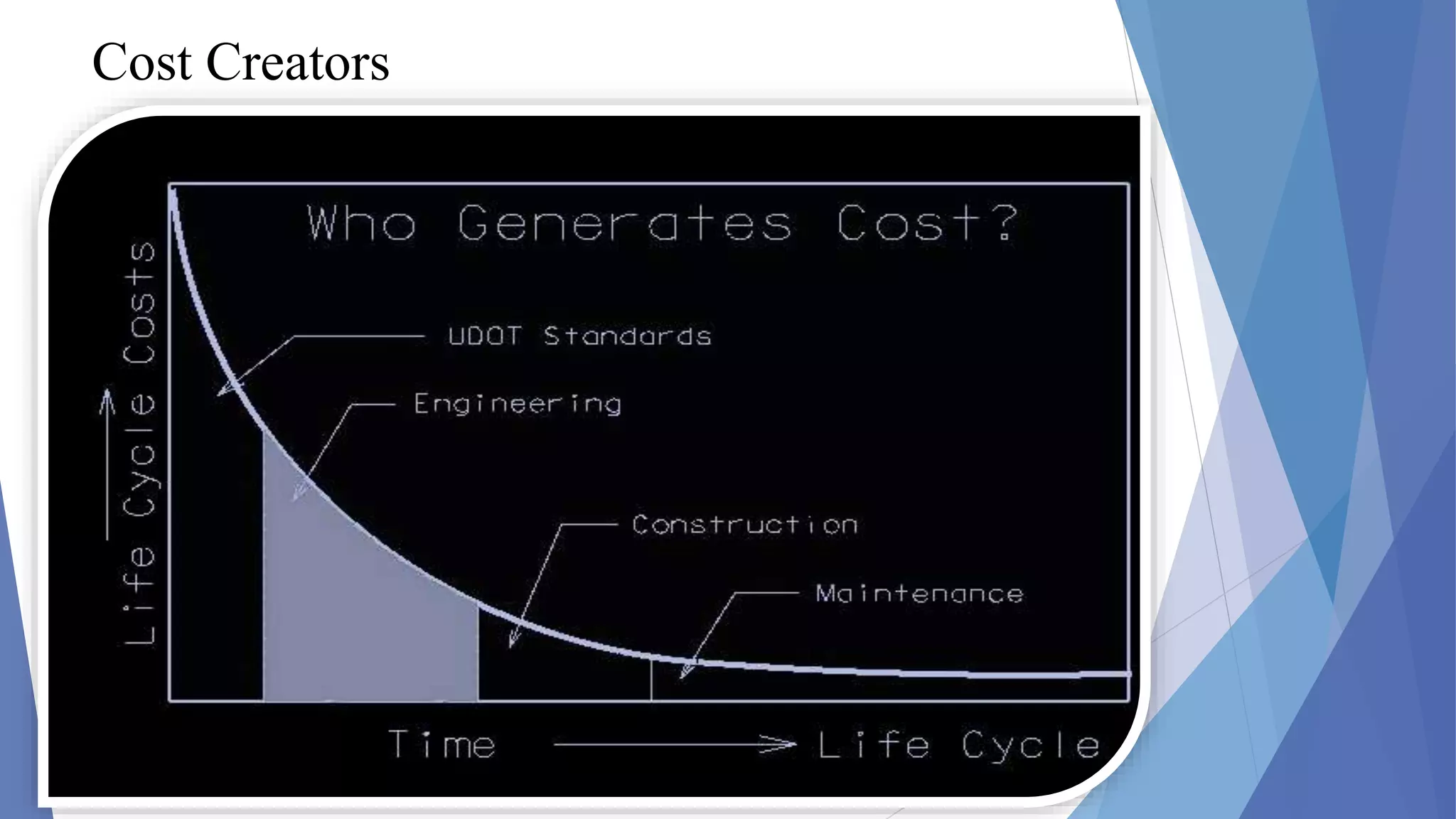 Cost Creators

Who Generates Cost?

Life Cycle Costs

UDOT Standards

Engineering

Construction

Maintenance

Time Life Cycle